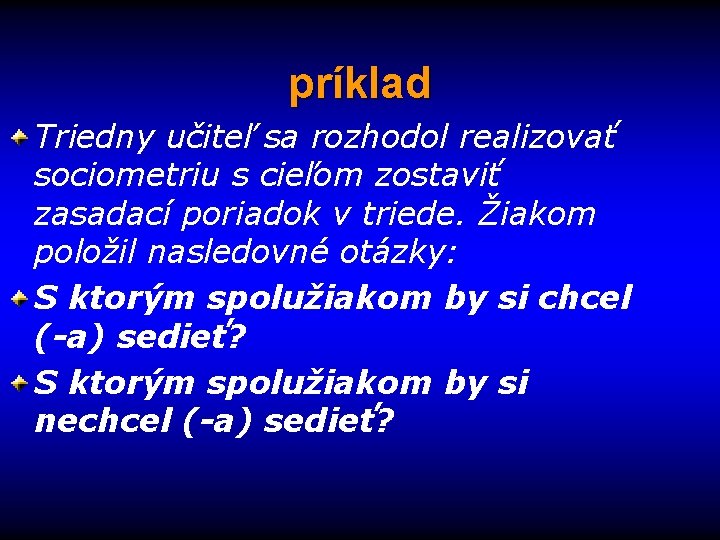 príklad

Triedny učiteľ sa rozhodol realizovať sociometriu s cieľom zostaviť zasadací poriadok v triede. Žiakom položil nasledovné otázky:

S ktorým spolužiakom by si chcel (-a) sedieť?

S ktorým spolužiakom by si nechcel (-a) sedieť?